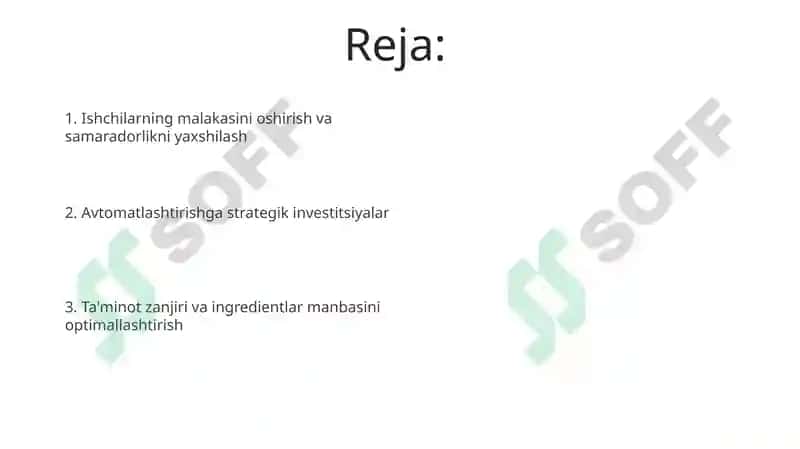 Reja:

1. Ishchilarning malakasini oshirish va samaradorlikni yaxshilash

2. Avtomatlashtirishga strategik investitsiyalar

3. Ta'minot zanjiri va ingredientlar manbasini optimallashtirish

SOFF

SOFF